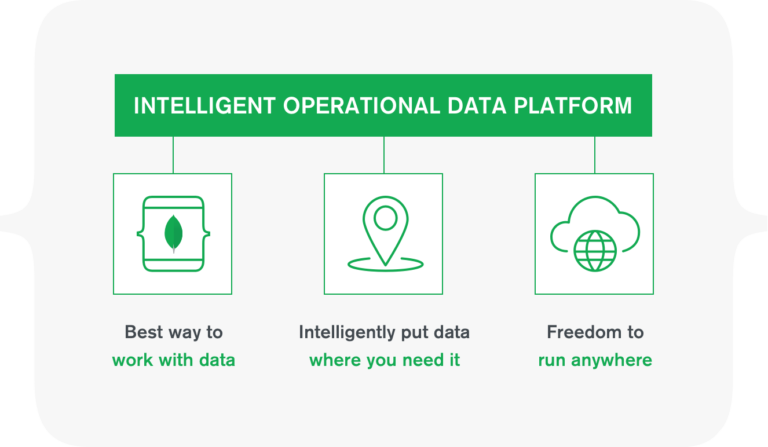 INTELLIGENT OPERATIONAL DATA PLATFORM

Best way to work with data

Intelligently put data where you need it

Freedom to run anywhere